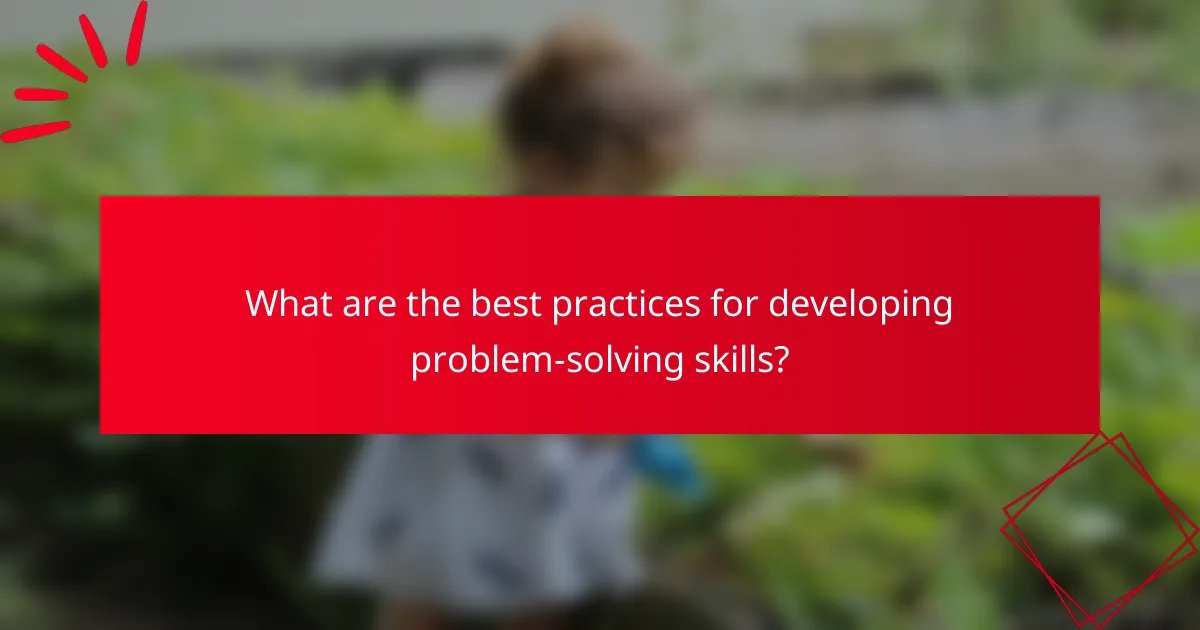 What are the best practices for developing problem-solving skills?